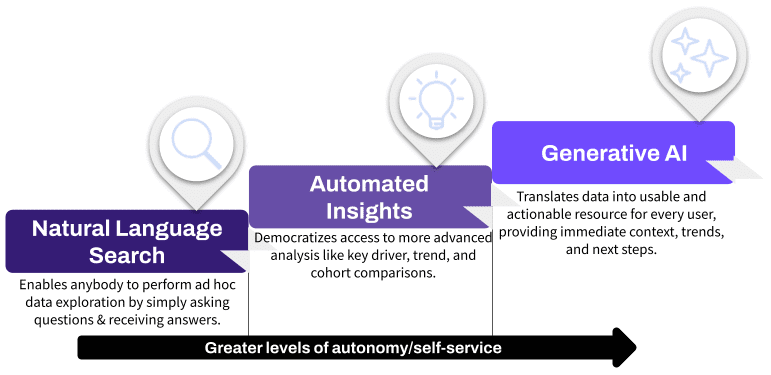 Natural Language Search

Enables anybody to perform ad hoc data exploration by simply asking questions & receiving answers.

Automated Insights

Democratizes access to more advanced analysis like key driver, trend, and cohort comparisons.

Generative AI

Translates data into usable and actionable resource for every user, providing immediate context, trends, and next steps.

Greater levels of autonomy/self-service